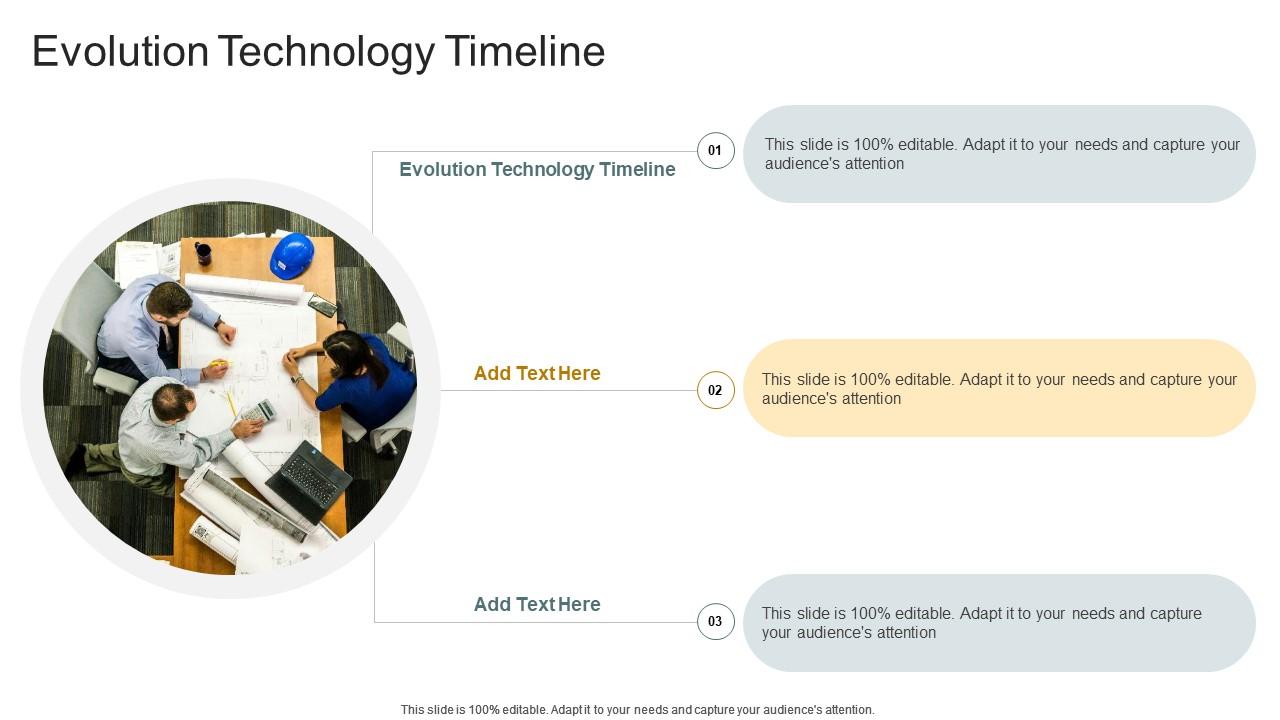 Evolution Technology Timeline

Evolution Technology Timeline

01

This slide is 100% editable. Adapt it to your needs and capture your audience's attention

Add Text Here

02

This slide is 100% editable. Adapt it to your needs and capture your audience's attention

Add Text Here

03

This slide is 100% editable. Adapt it to your needs and capture your audience's attention

This slide is 100% editable. Adapt it to your needs and capture your audience's attention.